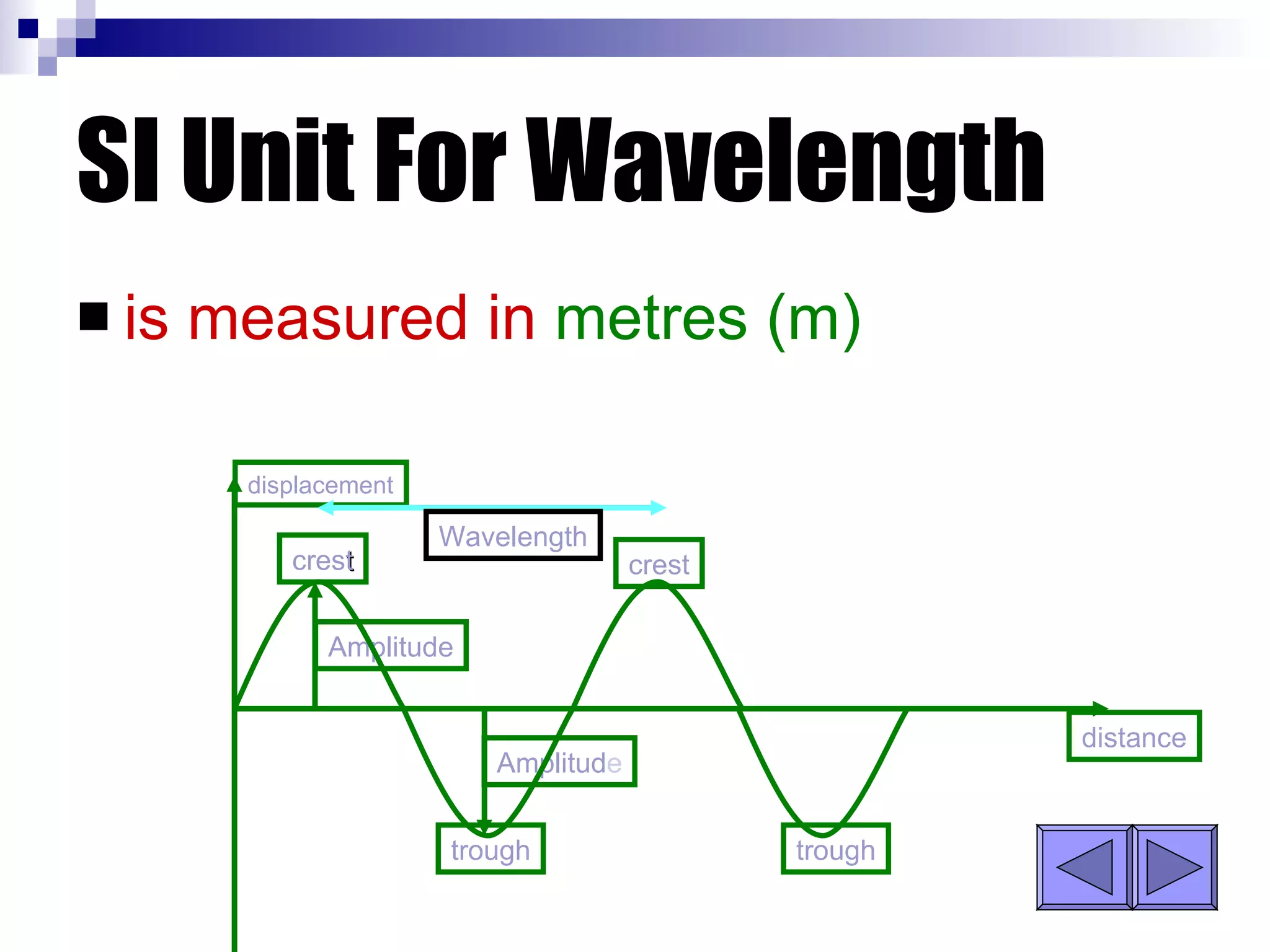 SI Unit For Wavelength

is measured in metres (m)

displacement

Wavelength

crest

crest

Amplitude

Amplitude

distance

trough

trough